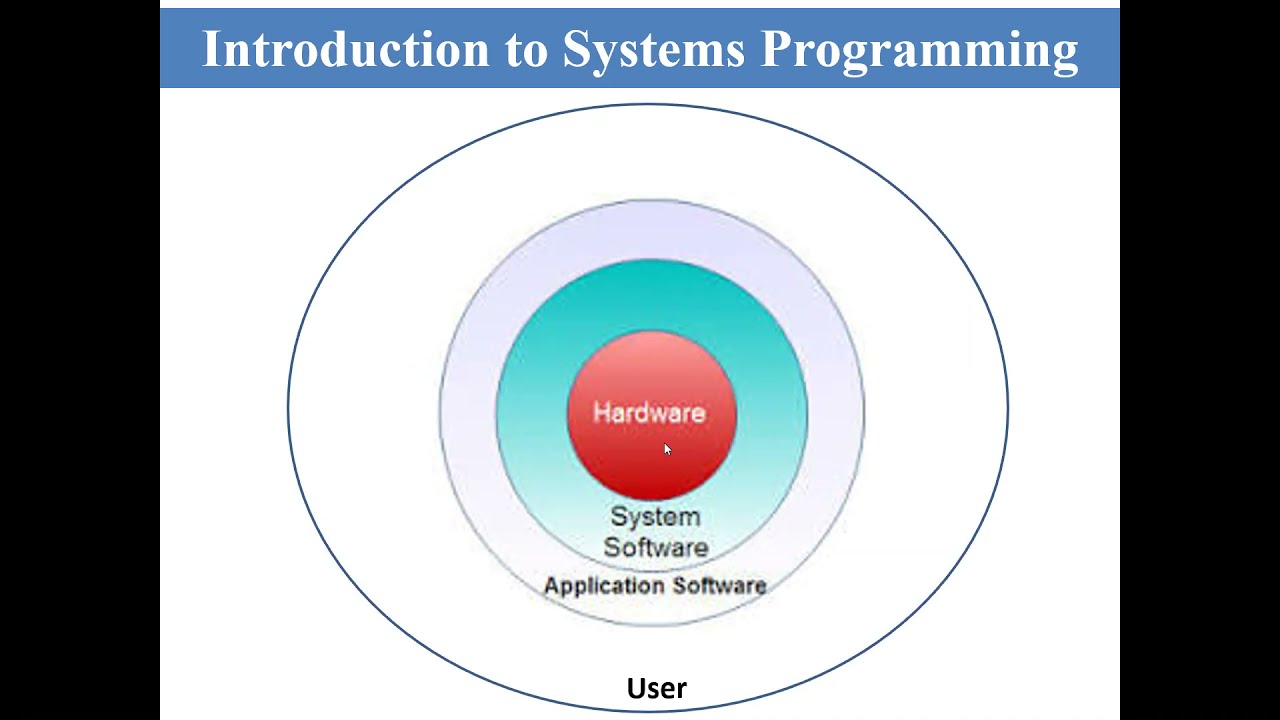 Introduction to Systems Programming

Hardware

System Software

Application Software

User